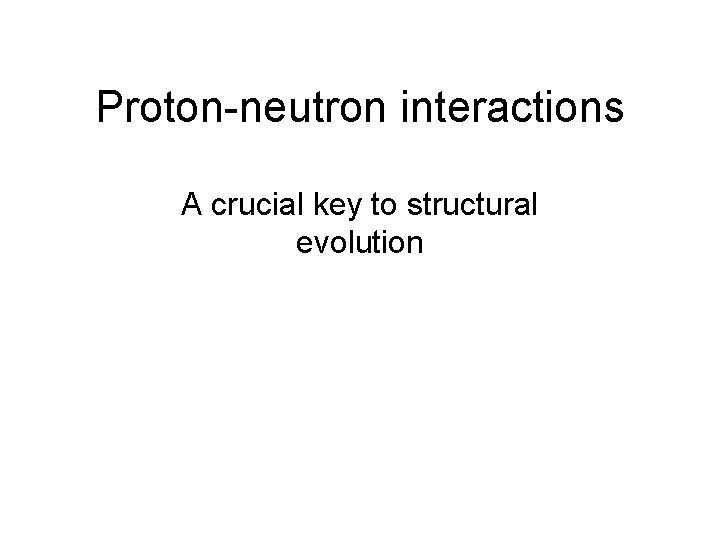 Proton-neutron interactions

A crucial key to structural evolution